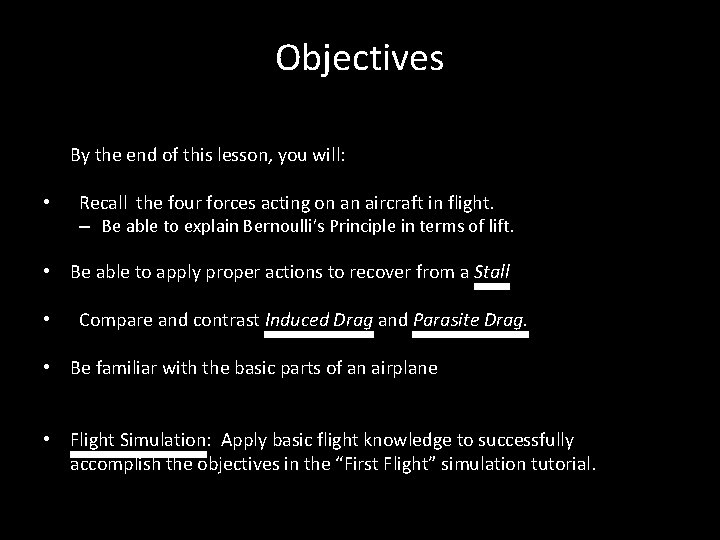 Objectives

By the end of this lesson, you will:

• Recall the four forces acting on an aircraft in flight.
– Be able to explain Bernoulli's Principle in terms of lift.

• Be able to apply proper actions to recover from a Stall

• Compare and contrast Induced Drag and Parasite Drag.

• Be familiar with the basic parts of an airplane

• Flight Simulation: Apply basic flight knowledge to successfully accomplish the objectives in the "First Flight" simulation tutorial.